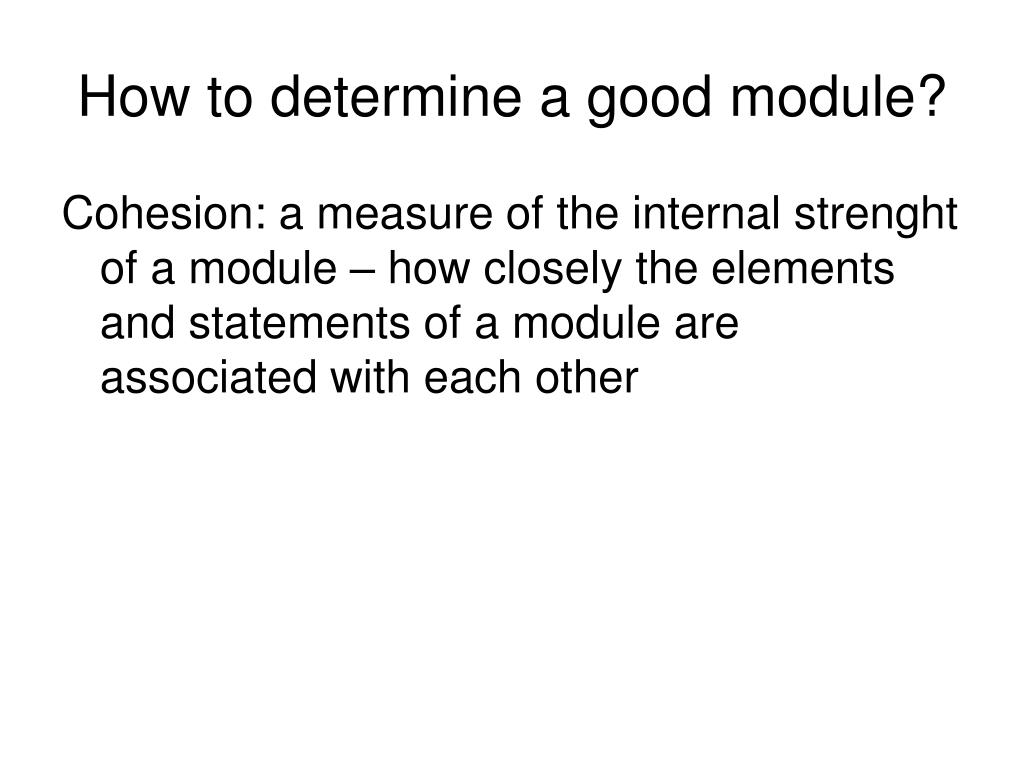 How to determine a good module?

Cohesion: a measure of the internal strenght of a module – how closely the elements and statements of a module are associated with each other